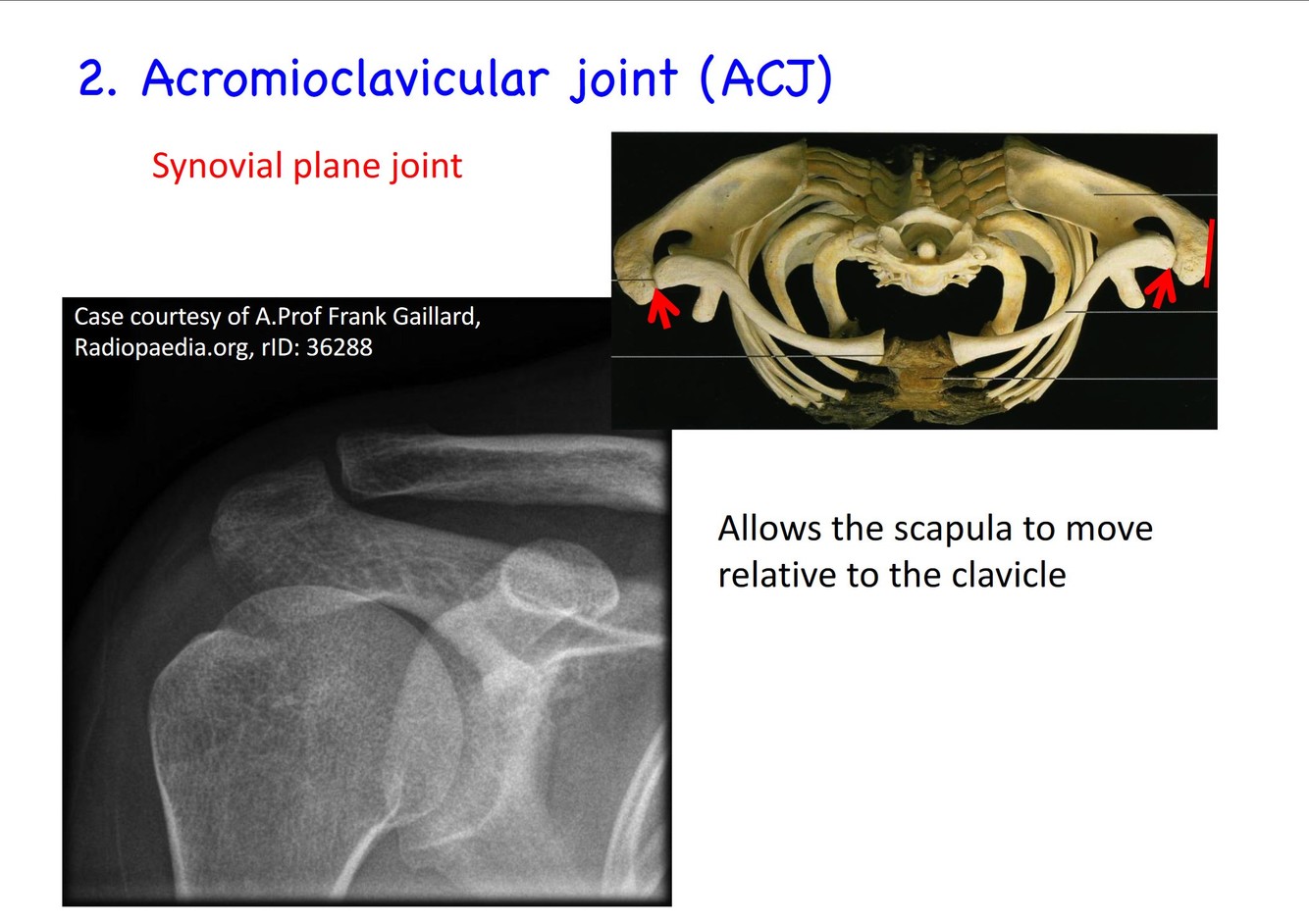 2. Acromioclavicular joint (ACJ)

Synovial plane joint

Case courtesy of A.Prof Frank Gaillard, Radiopaedia.org, rID: 36288

Allows the scapula to move relative to the clavicle